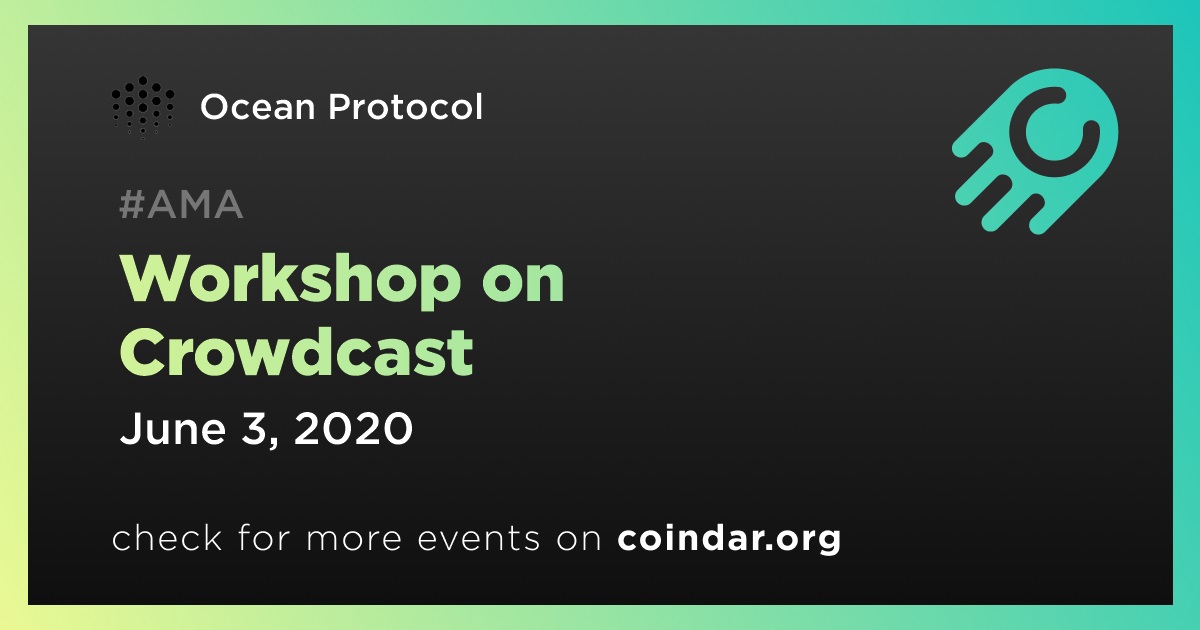 Ocean Protocol

#AMA

Workshop on Crowdcast

June 3, 2020

check for more events on coindar.org